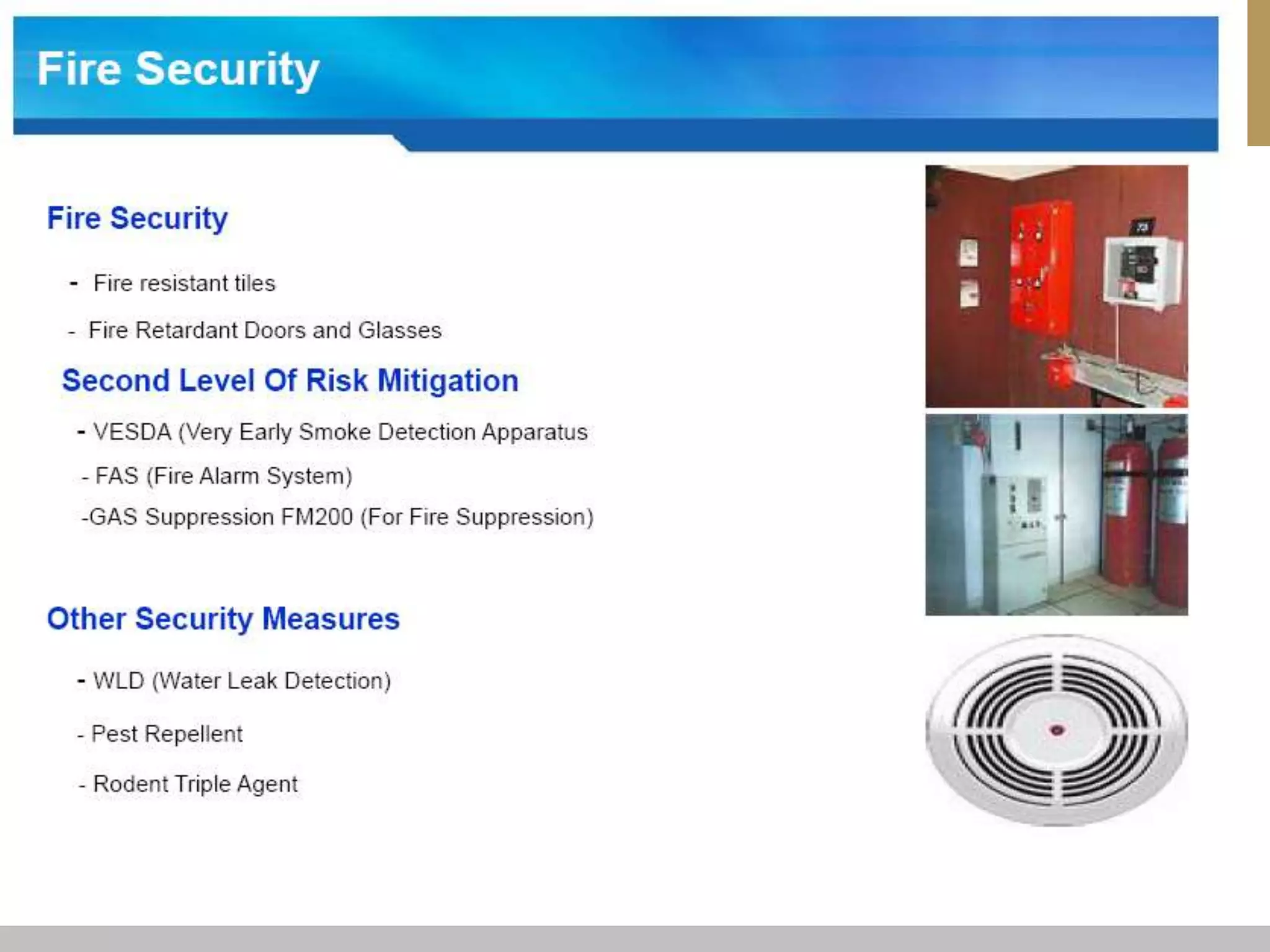 Fire Security

Fire Security

- Fire resistant tiles

- Fire Retardant Doors and Glasses

Second Level Of Risk Mitigation

- VESDA (Very Early Smoke Detection Apparatus

- FAS (Fire Alarm System)

-GAS Suppression FM200 (For Fire Suppression)

Other Security Measures

- WLD (Water Leak Detection)

- Pest Repellent

- Rodent Triple Agent